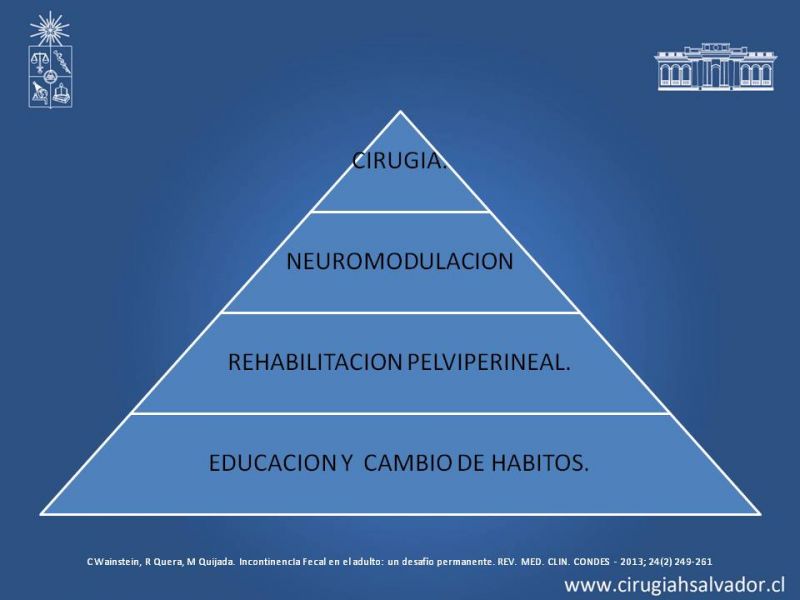 CIRUGIA.

NEUROMODULACION

REHABILITACION PELVIPERINEAL.

EDUCACION Y CAMBIO DE HABITOS.

C Wainstein, R Quera, M Quijada. Incontinencia Fecal en el adulto: un desafío permanente. REV. MED. CLIN. CONDES - 2013; 24(2) 249-261

www.cirugiahsalvador.cl